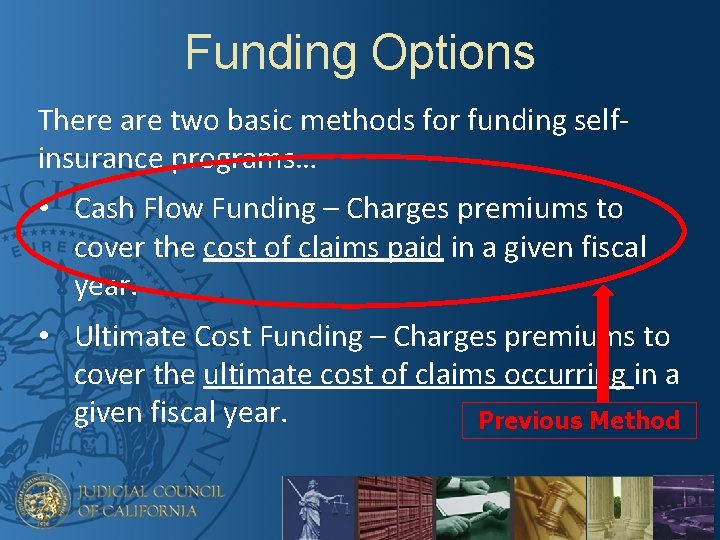 Funding Options

There are two basic methods for funding self-insurance programs…

• Cash Flow Funding – Charges premiums to cover the cost of claims paid in a given fiscal year.

• Ultimate Cost Funding – Charges premiums to cover the ultimate cost of claims occurring in a given fiscal year.

Previous Method

JUDICIAL COUNCIL OF CALIFORNIA